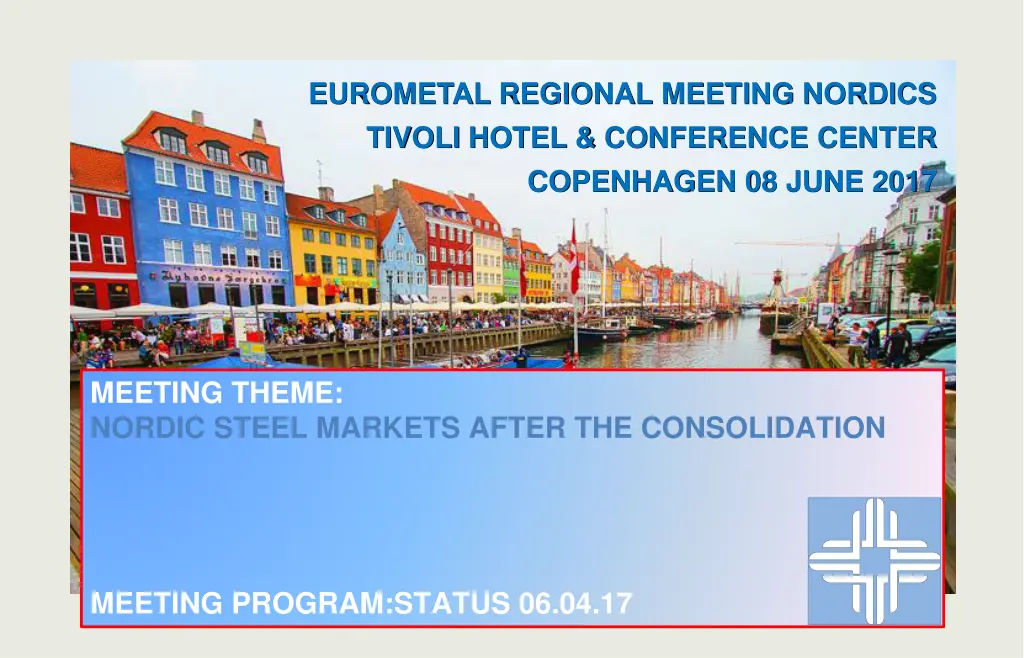 EUROMETAL REGIONAL MEETING NORDICS
TIVOLI HOTEL & CONFERENCE CENTER
COPENHAGEN 08 JUNE 2017

MEETING THEME:
NORDIC STEEL MARKETS AFTER THE CONSOLIDATION

MEETING PROGRAM:STATUS 06.04.17